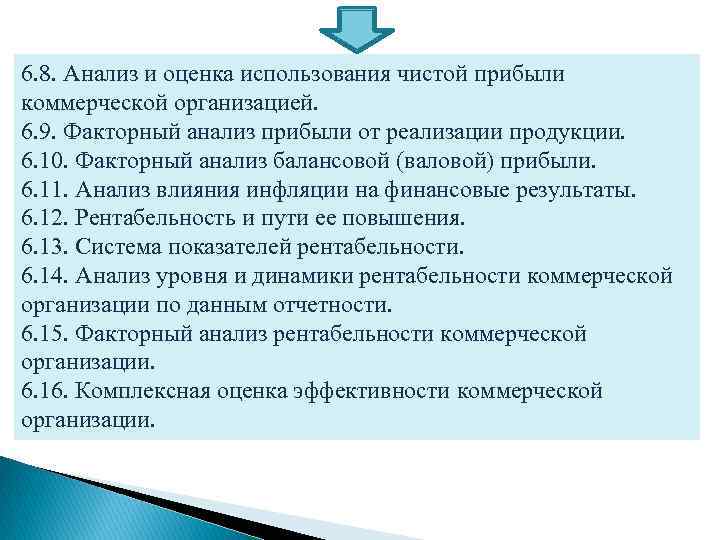 6.8. Анализ и оценка использования чистой прибыли коммерческой организацией.
6.9. Факторный анализ прибыли от реализации продукции.
6.10. Факторный анализ балансовой (валовой) прибыли.
6.11. Анализ влияния инфляции на финансовые результаты.
6.12. Рентабельность и пути ее повышения.
6.13. Система показателей рентабельности.
6.14. Анализ уровня и динамики рентабельности коммерческой организации по данным отчетности.
6.15. Факторный анализ рентабельности коммерческой организации.
6.16. Комплексная оценка эффективности коммерческой организации.